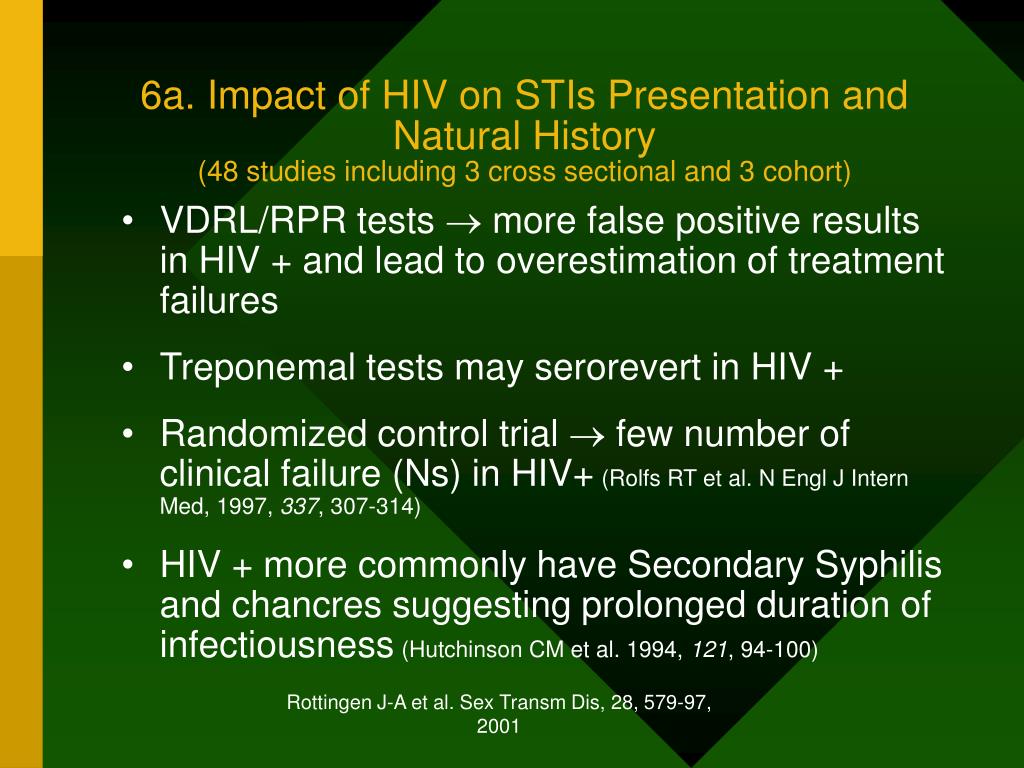 6a. Impact of HIV on STIs Presentation and Natural History
(48 studies including 3 cross sectional and 3 cohort)

• VDRL/RPR tests $\rightarrow$ more false positive results in HIV + and lead to overestimation of treatment failures

• Treponemal tests may serorevert in HIV +

• Randomized control trial $\rightarrow$ few number of clinical failure (Ns) in HIV+ (Rolfs RT et al. N Engl J Intern Med, 1997, 337, 307-314)

• HIV + more commonly have Secondary Syphilis and chancres suggesting prolonged duration of infectiousness (Hutchinson CM et al. 1994, 121, 94-100)

Rottingen J-A et al. Sex Transm Dis, 28, 579-97, 2001